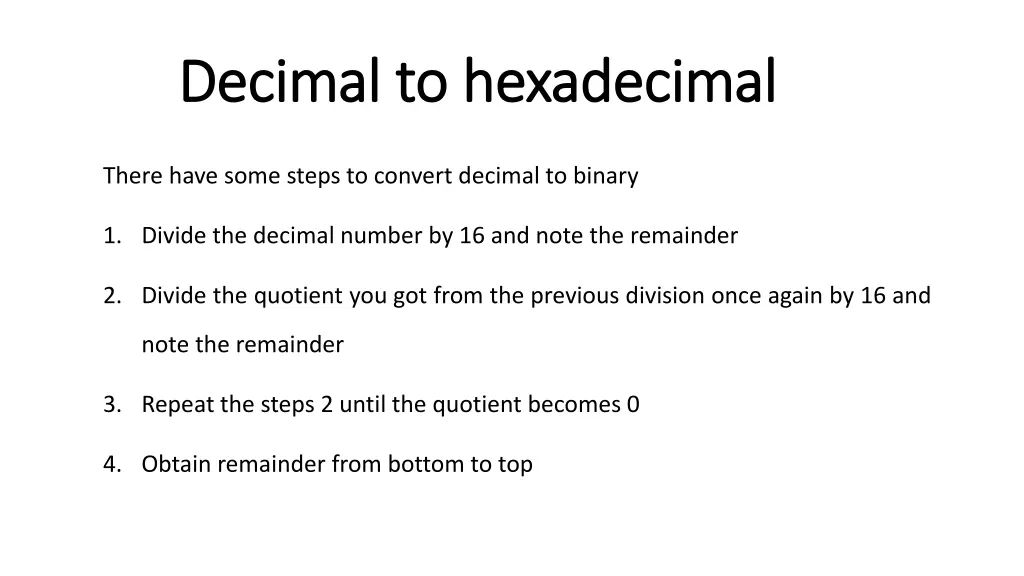 Decimal to hexadecimal

There have some steps to convert decimal to binary

1. Divide the decimal number by 16 and note the remainder
2. Divide the quotient you got from the previous division once again by 16 and note the remainder
3. Repeat the steps 2 until the quotient becomes 0
4. Obtain remainder from bottom to top